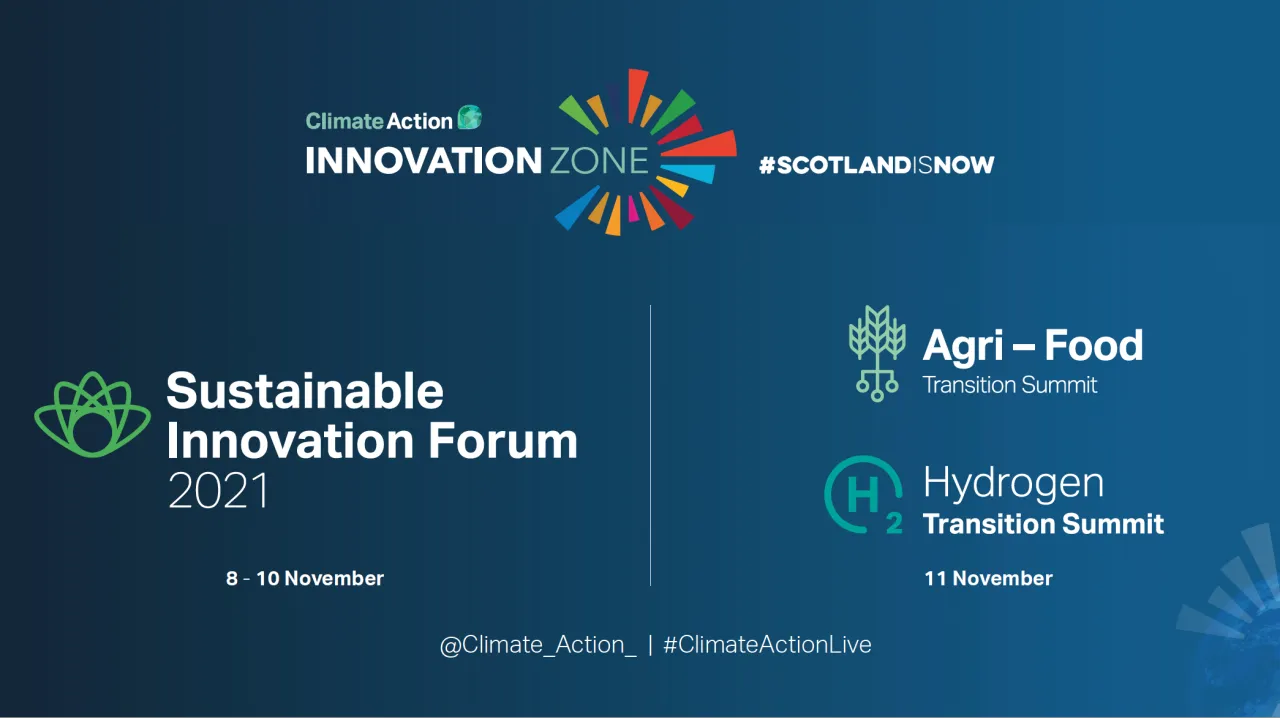 Climate Action
INNOVATION ZONE

#SCOTLANDISNOW

Sustainable Innovation Forum 2021

8 - 10 November

Agri – Food
Transition Summit

$H_2$

Hydrogen
Transition Summit

11 November

@Climate_Action_ | #ClimateActionLive